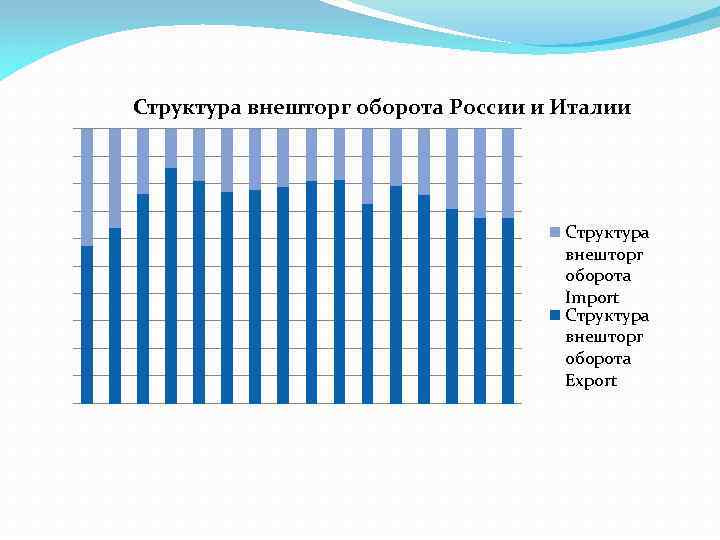 Структура внешторг оборота России и Италии

Структура внешторг оборота Import

Структура внешторг оборота Export